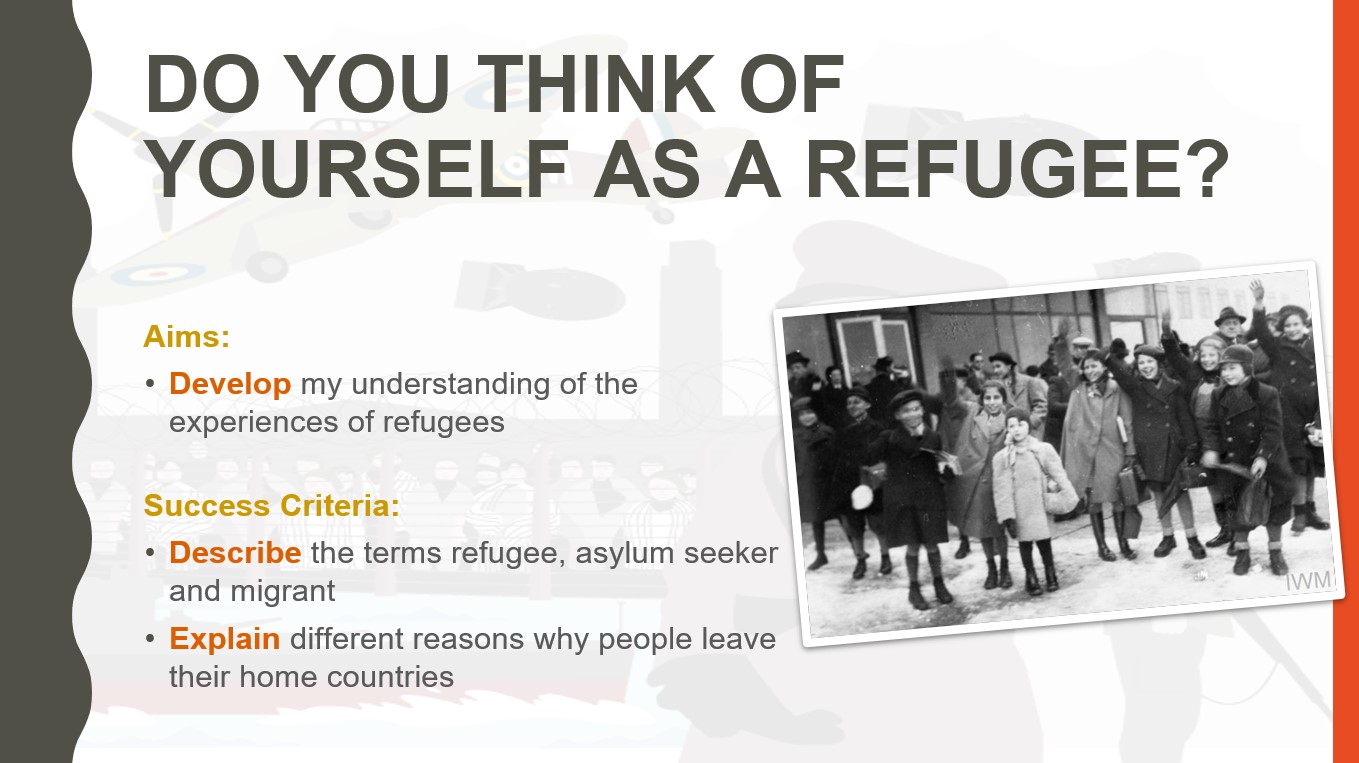 DO YOU THINK OF YOURSELF AS A REFUGEE?

Aims:

• Develop my understanding of the experiences of refugees

Success Criteria:

• Describe the terms refugee, asylum seeker and migrant
• Explain different reasons why people leave their home countries

IWM